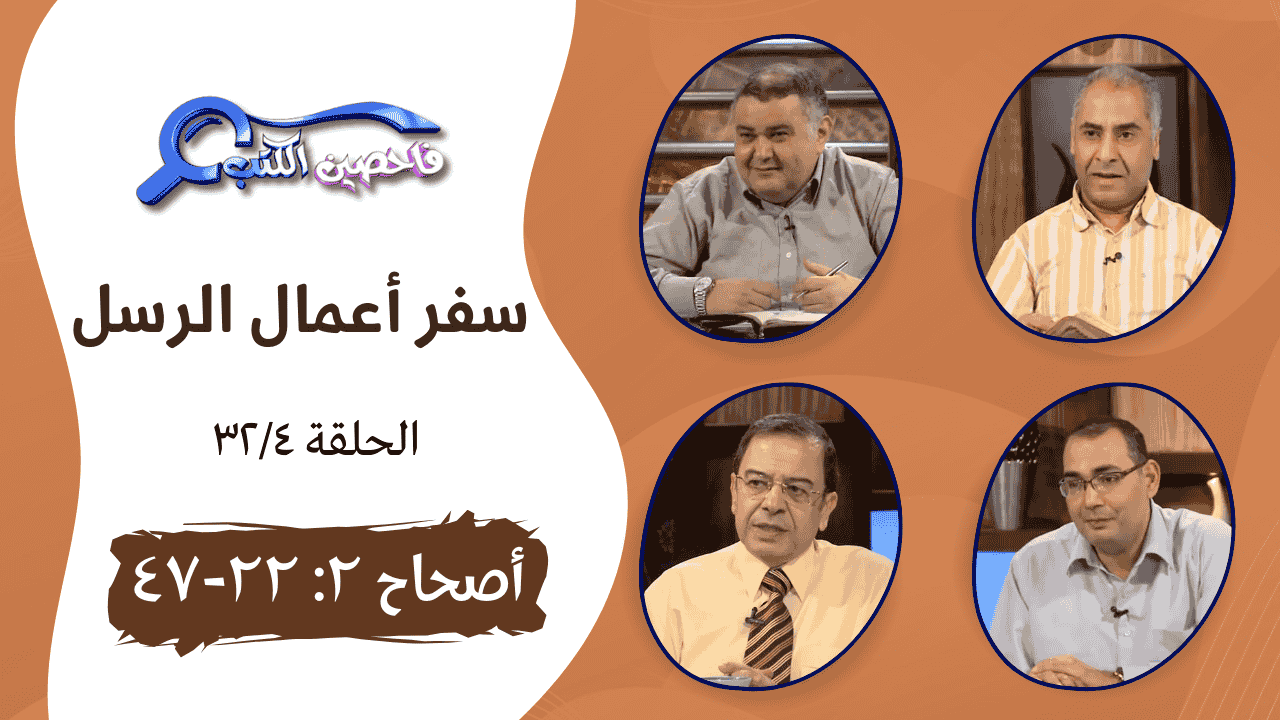 فاحصين الكتب

سفر أعمال الرسل

الحلقة ٣٢/٤

أصحاح ٢: ٢٢-٤٧